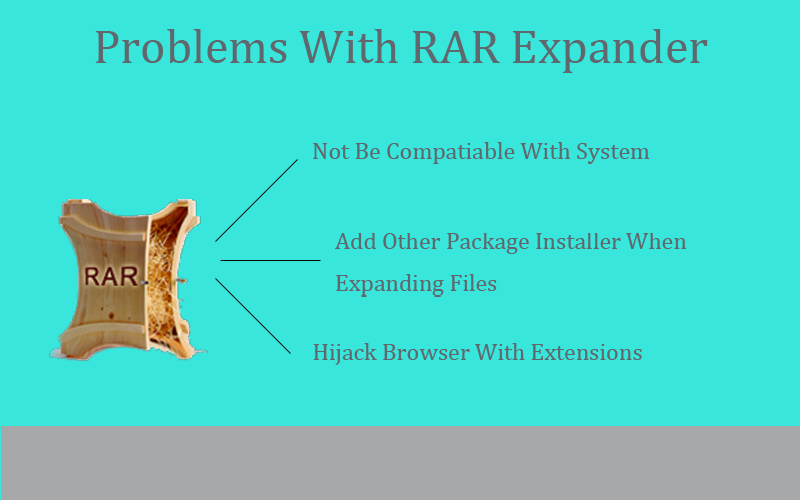 Problems With RAR Expander

RAR

Not Be Compatiable With System

Add Other Package Installer When Expanding Files

Hijack Browser With Extensions